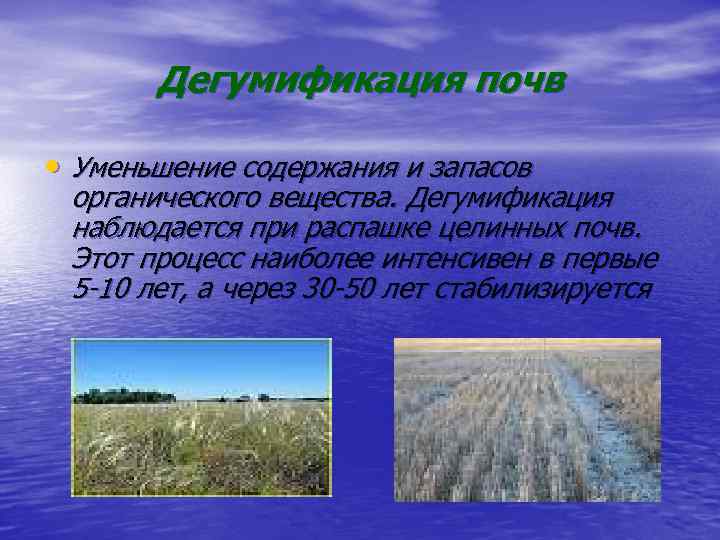 Дегумификация почв

• Уменьшение содержания и запасов органического вещества. Дегумификация наблюдается при распашке целинных почв. Этот процесс наиболее интенсивен в первые 5-10 лет, а через 30-50 лет стабилизируется